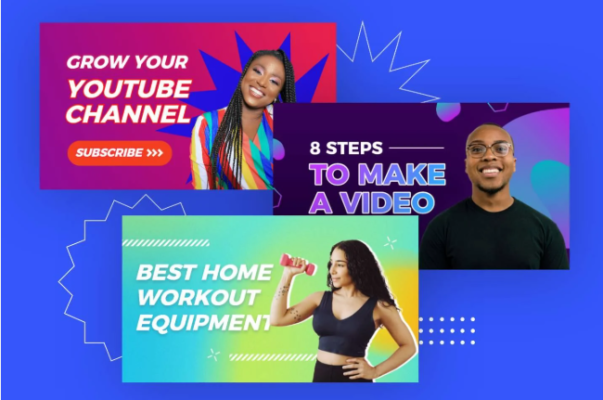 GROW YOUR YOUTUBE CHANNEL

SUBSCRIBE >>>

8 STEPS TO MAKE A VIDEO

BEST HOME WORKOUT EQUIPMENT